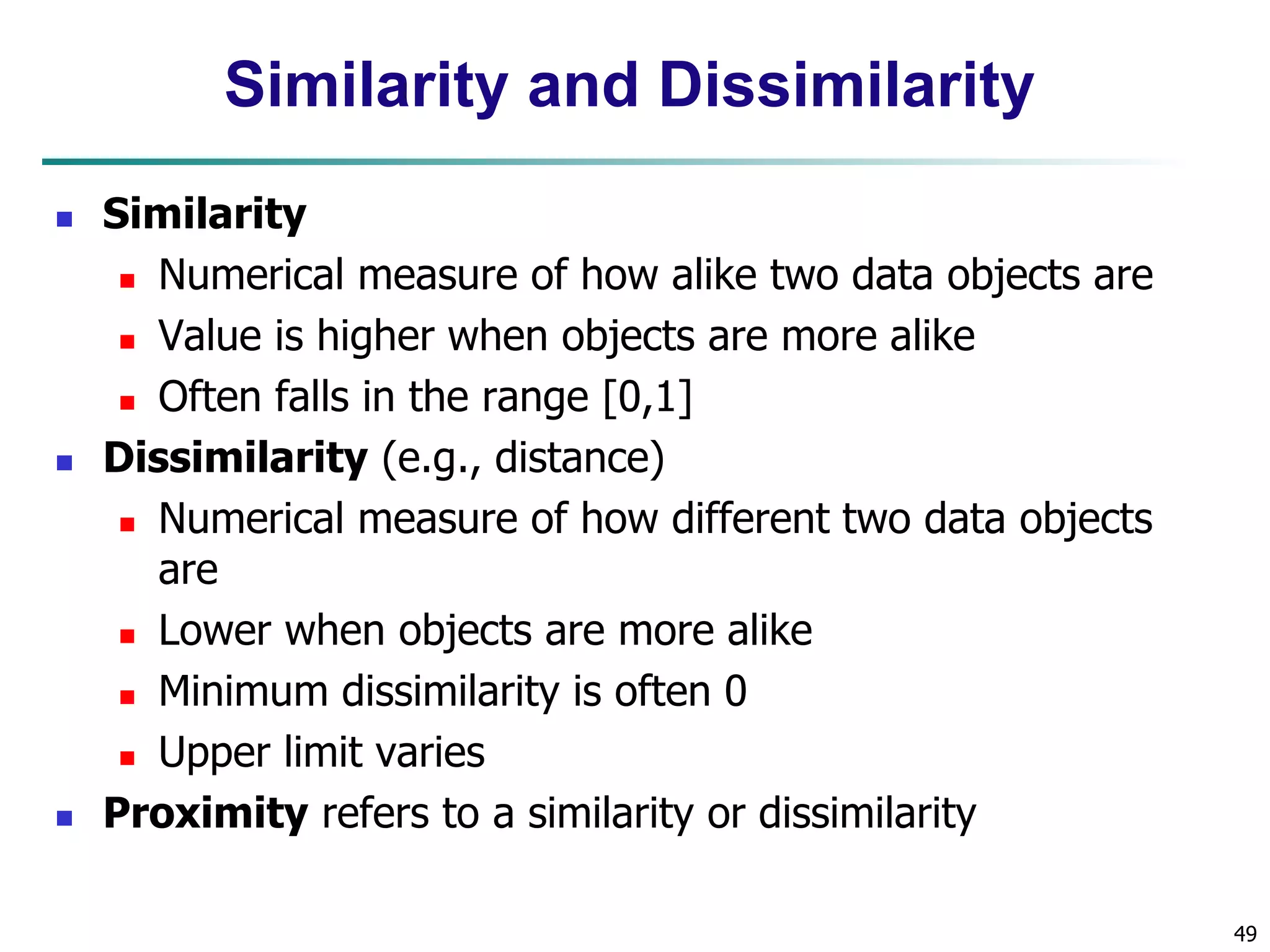 Similarity and Dissimilarity

- Similarity
  - Numerical measure of how alike two data objects are
  - Value is higher when objects are more alike
  - Often falls in the range [0,1]
- Dissimilarity (e.g., distance)
  - Numerical measure of how different two data objects are
  - Lower when objects are more alike
  - Minimum dissimilarity is often 0
  - Upper limit varies
- Proximity refers to a similarity or dissimilarity

49